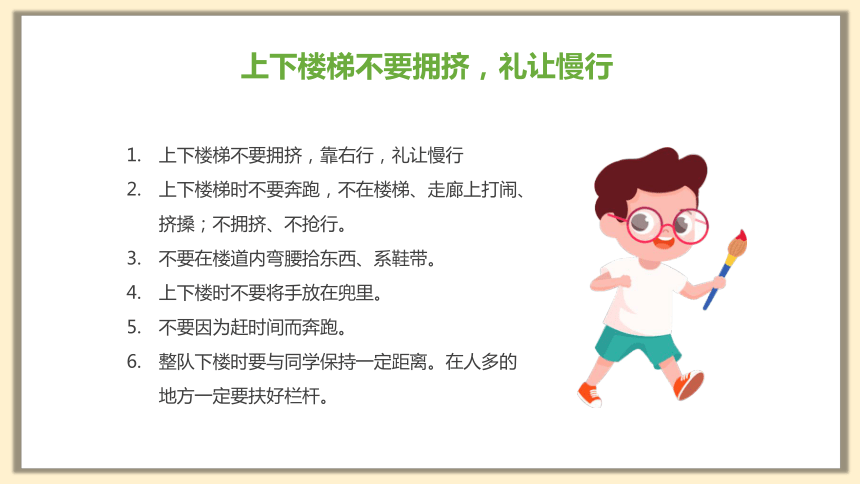 上下楼梯不要拥挤，礼让慢行

1. 上下楼梯不要拥挤，靠右行，礼让慢行
2. 上下楼梯时不要奔跑，不在楼梯、走廊上打闹、挤搡；不拥挤、不抢行。
3. 不要在楼道内弯腰拾东西、系鞋带。
4. 上下楼时不要将手放在兜里。
5. 不要因为赶时间而奔跑。
6. 整队下楼时要与同学保持一定距离。在人多的地方一定要扶好栏杆。